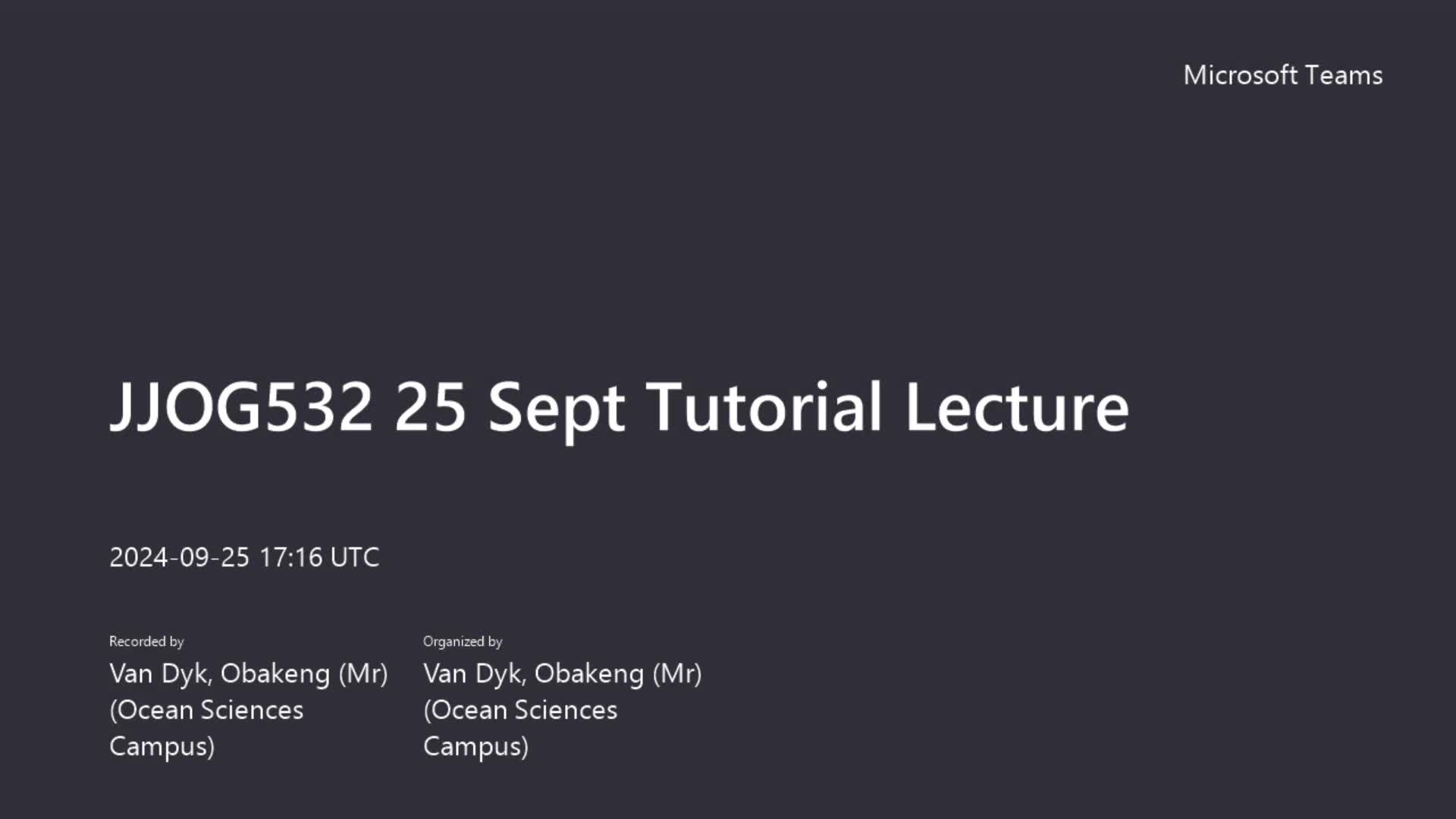 Microsoft Teams

JJOG532 25 Sept Tutorial Lecture

2024-09-25 17:16 UTC

Recorded by
Van Dyk, Obakeng (Mr) (Ocean Sciences Campus)

Organized by
Van Dyk, Obakeng (Mr) (Ocean Sciences Campus)